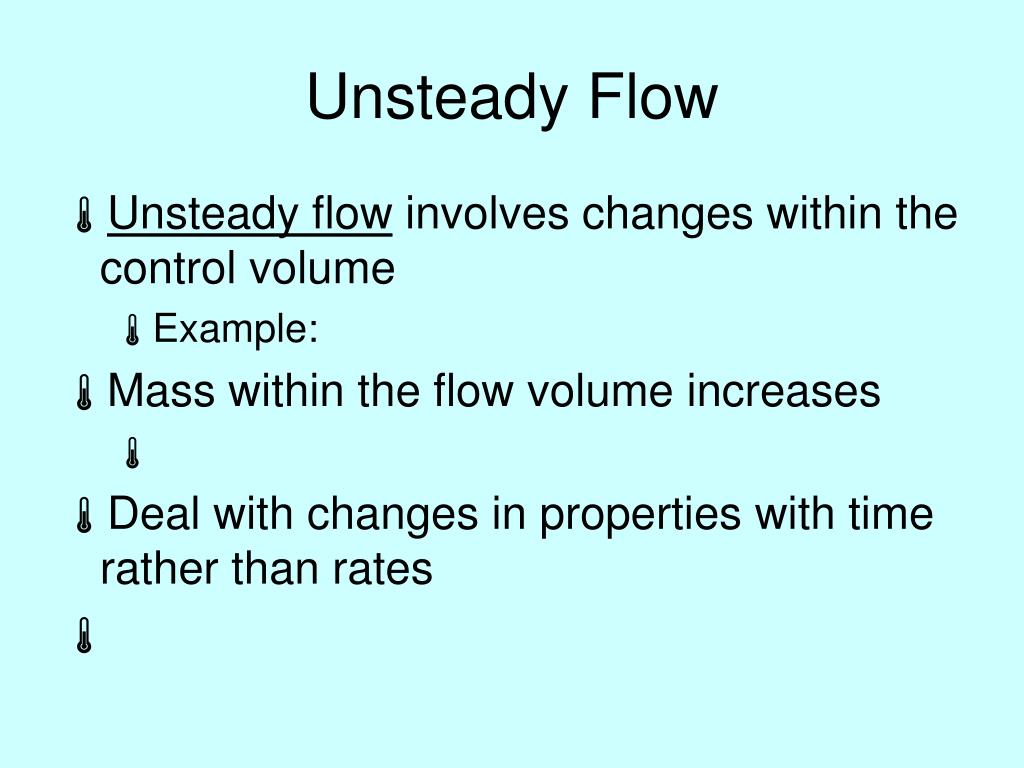 Unsteady Flow

Unsteady flow involves changes within the control volume

Example:

Mass within the flow volume increases

Deal with changes in properties with time rather than rates